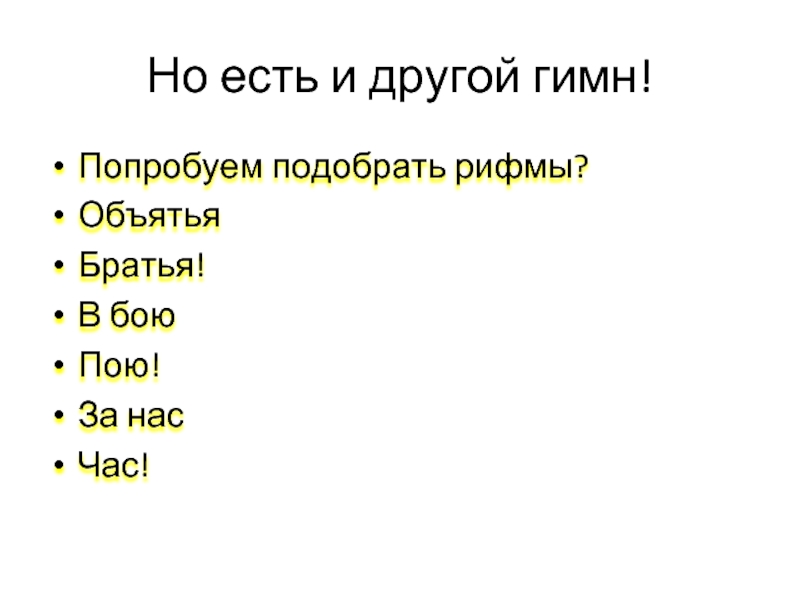 Но есть и другой гимн!

• Попробуем подобрать рифмы?
• Объятья
• Братья!
• В бою
• Пою!
• За нас
• Час!